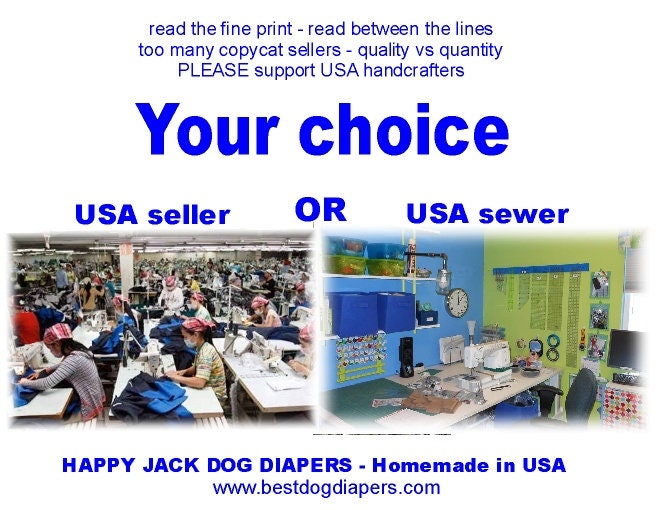 read the fine print - read between the lines
too many copycat sellers - quality vs quantity
PLEASE support USA handcrafters

Your choice

USA seller OR USA sewer

HAPPY JACK DOG DIAPERS - Homemade in USA
www.bestdogdiapers.com